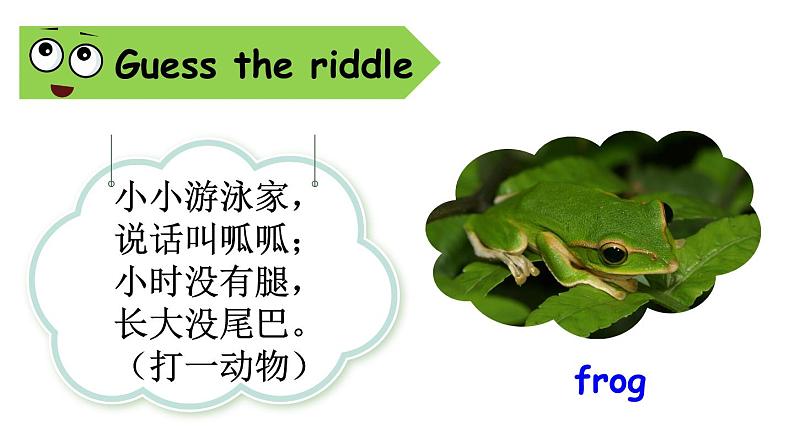 Guess the riddle

小小游泳家，
说话叫呱呱；
小时没有腿，
长大没尾巴。
（打一动物）

frog